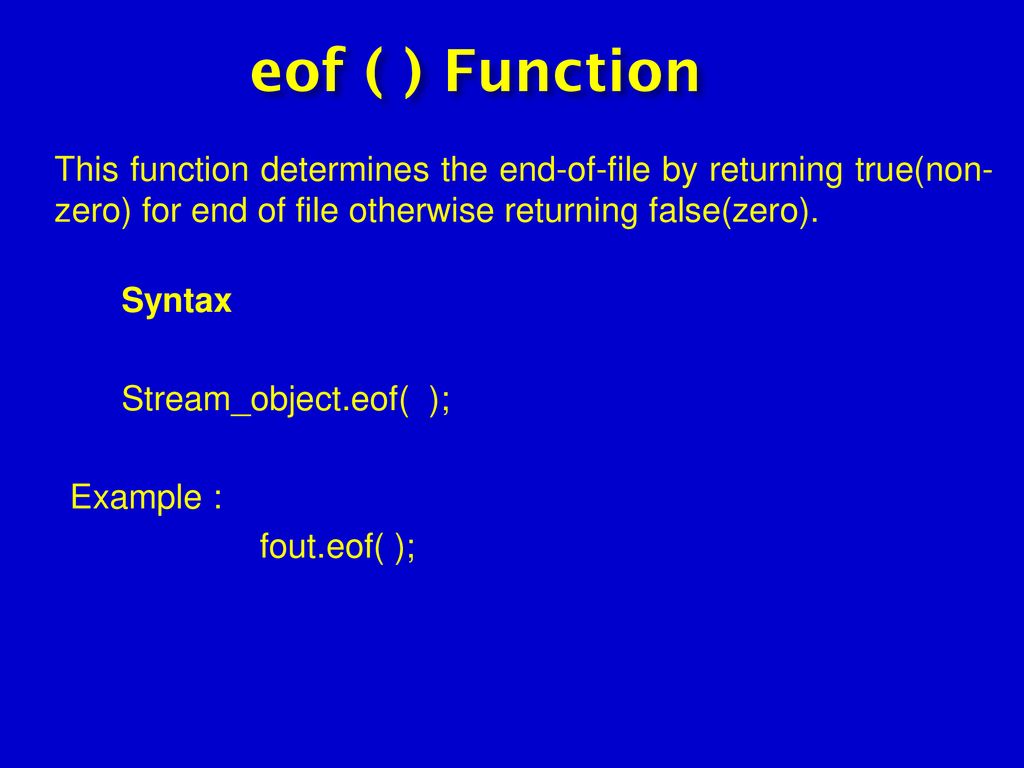 eof ( ) Function

This function determines the end-of-file by returning true(non-zero) for end of file otherwise returning false(zero).

Syntax

Stream_object.eof( );

Example :

fout.eof( );